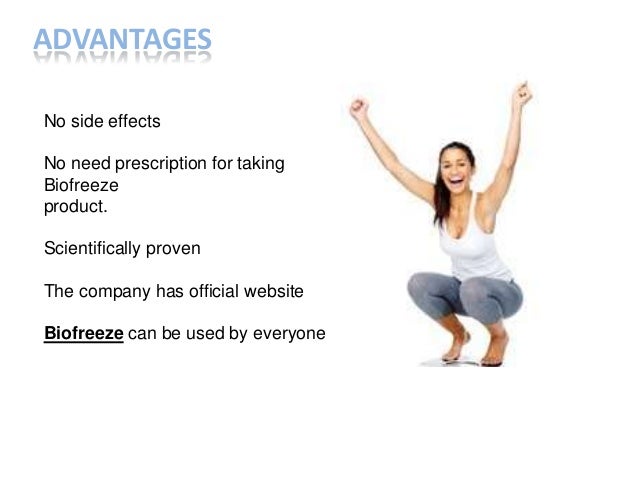 ADVANTAGES

No side effects

No need prescription for taking Biofreeze product.

Scientifically proven

The company has official website

Biofreeze can be used by everyone